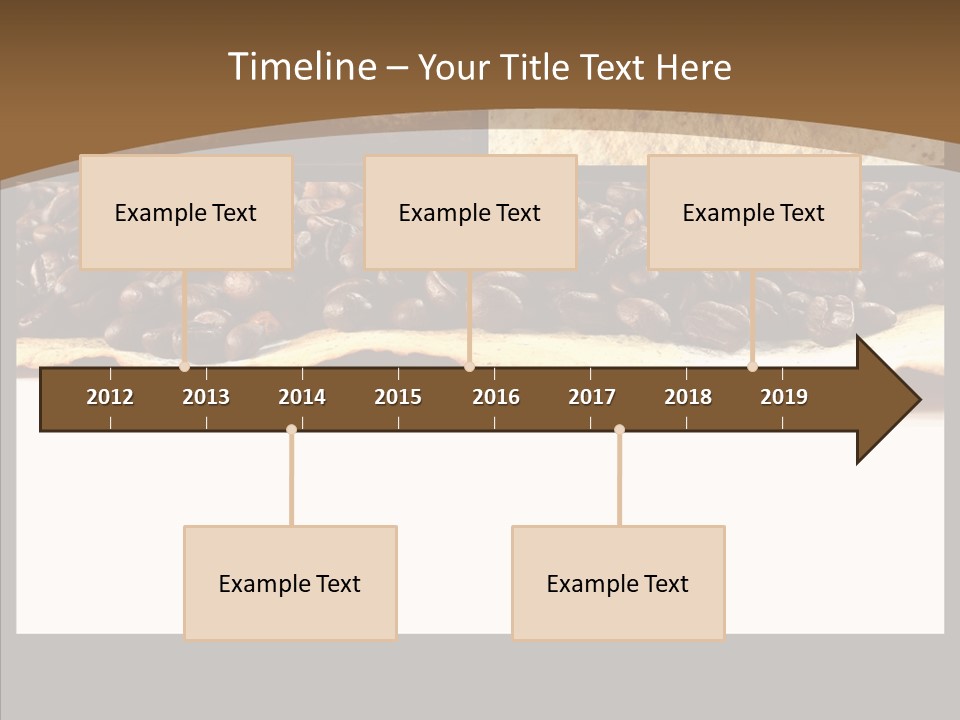 Timeline – Your Title Text Here

Example Text

Example Text

Example Text

2012 2013 2014 2015 2016 2017 2018 2019

Example Text

Example Text